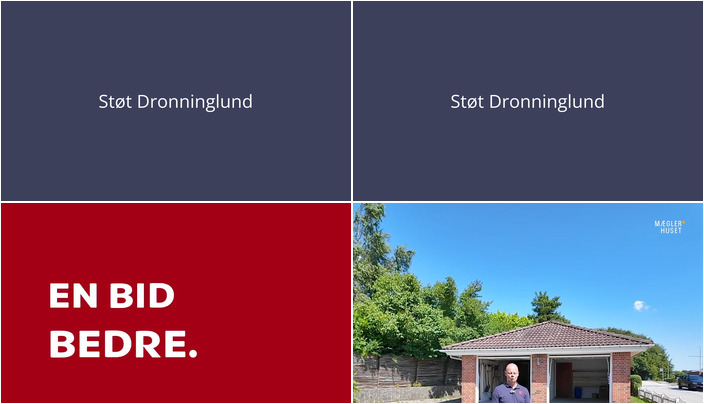 Støt Dronninglund

Støt Dronninglund

EN BID BEDRE.

MÆGLER HUSET